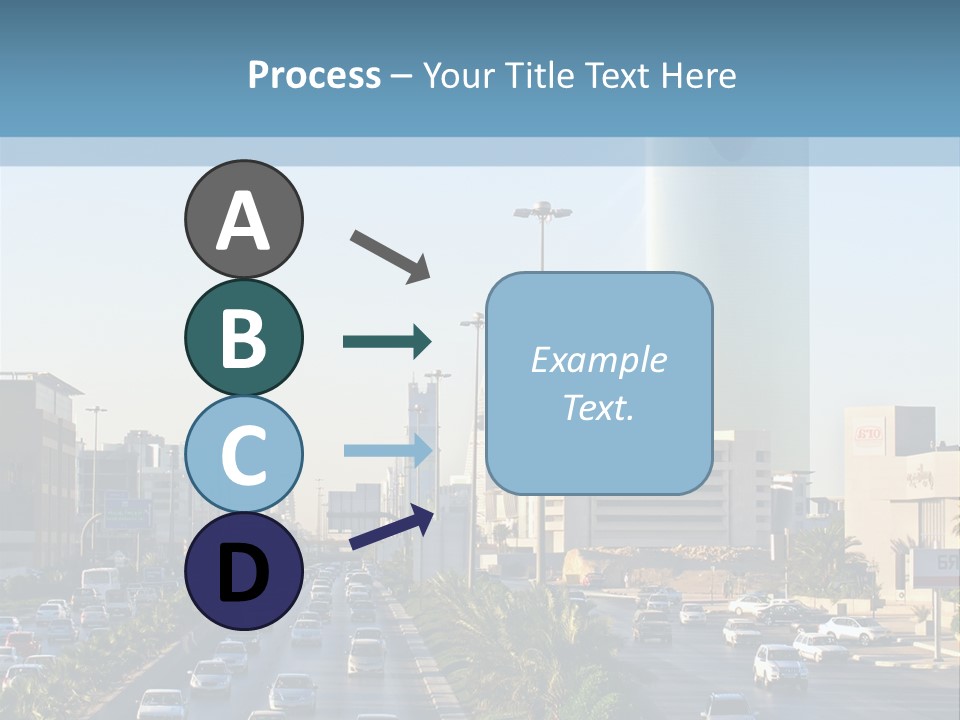 Process – Your Title Text Here

A

B

C

D

Example Text.